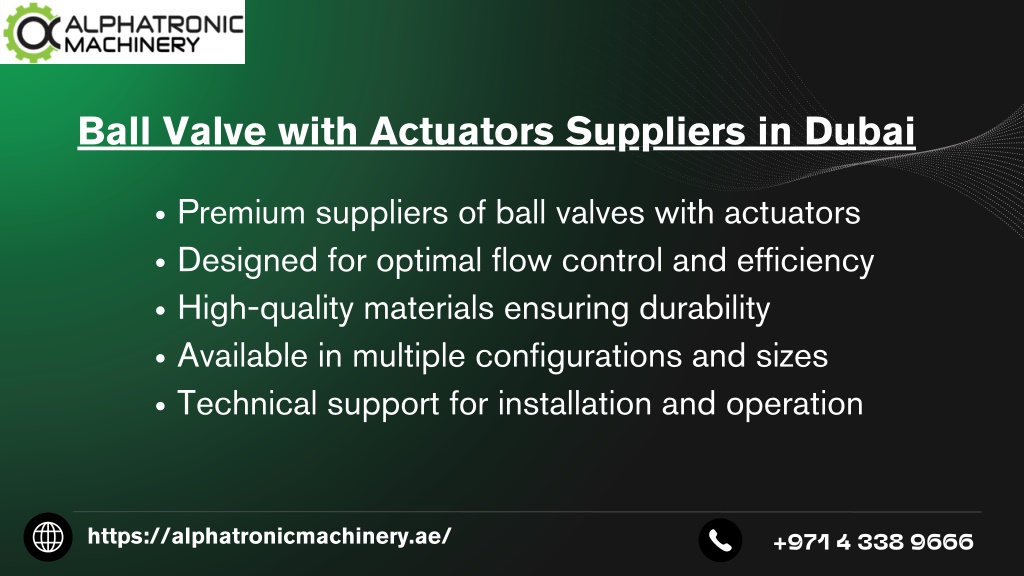 ALPHATRONIC MACHINERY

Ball Valve with Actuators Suppliers in Dubai

• Premium suppliers of ball valves with actuators
• Designed for optimal flow control and efficiency
• High-quality materials ensuring durability
• Available in multiple configurations and sizes
• Technical support for installation and operation

https://alphatronicmachinery.ae/

+971 4 338 9666